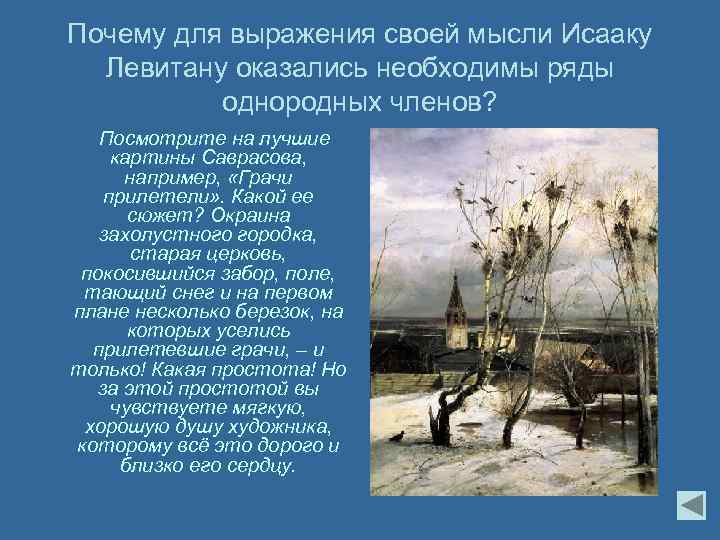 Почему для выражения своей мысли Исааку Левитану оказались необходимы ряды однородных членов?

Посмотрите на лучшие картины Саврасова, например, «Грачи прилетели». Какой ее сюжет? Окраина захолустного городка, старая церковь, покосившийся забор, поле, тающий снег и на первом плане несколько березок, на которых уселись прилетевшие грачи, – и только! Какая простота! Но за этой простотой вы чувствуете мягкую, хорошую душу художника, которому всё это дорого и близко его сердцу.